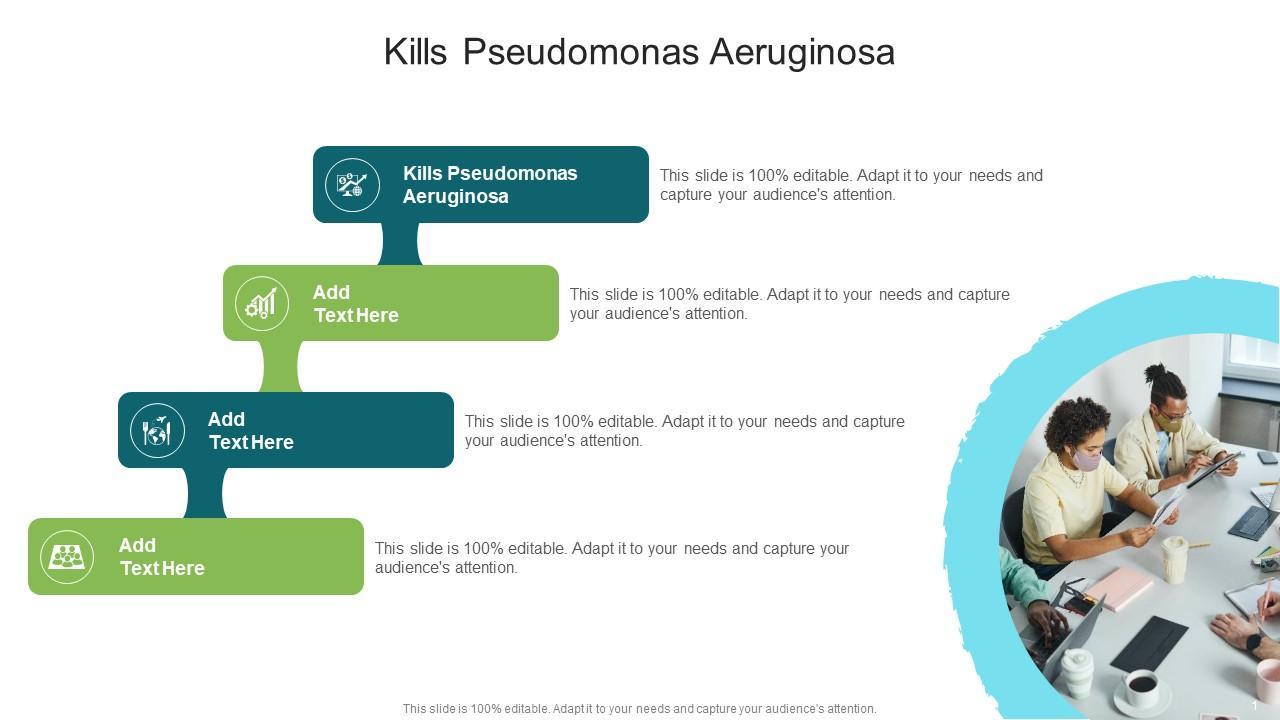 Kills Pseudomonas Aeruginosa

Kills Pseudomonas Aeruginosa

This slide is 100% editable. Adapt it to your needs and capture your audience's attention.

Add Text Here

This slide is 100% editable. Adapt it to your needs and capture your audience's attention.

Add Text Here

This slide is 100% editable. Adapt it to your needs and capture your audience's attention.

Add Text Here

This slide is 100% editable. Adapt it to your needs and capture your audience's attention.

This slide is 100% editable. Adapt it to your needs and capture your audience's attention.

1